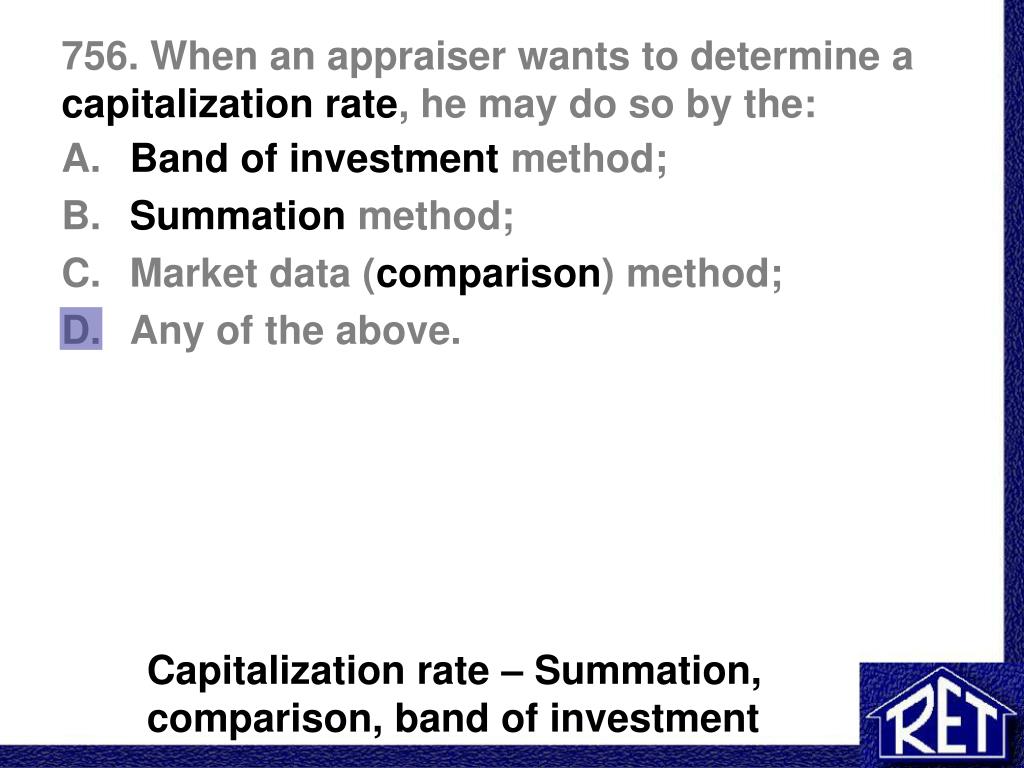 756. When an appraiser wants to determine a capitalization rate, he may do so by the:

A. Band of investment method;

B. Summation method;

C. Market data (comparison) method;

D. Any of the above.

Capitalization rate – Summation, comparison, band of investment

RET